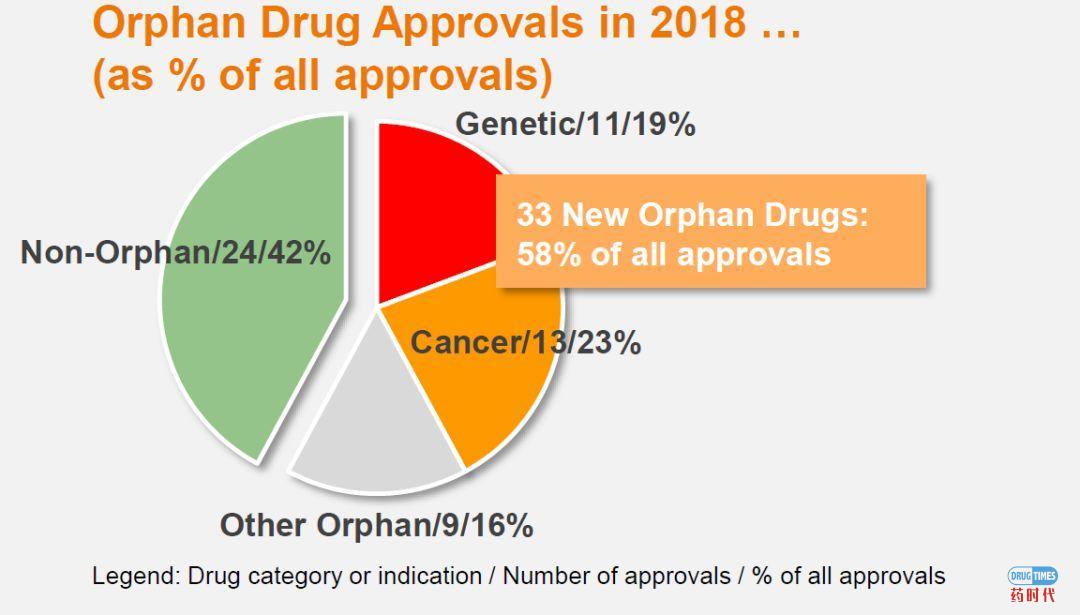 Orphan Drug Approvals in 2018 …
(as % of all approvals)

Genetic/11/19%

33 New Orphan Drugs:
58% of all approvals

Non-Orphan/24/42%

Cancer/13/23%

Other Orphan/9/16%

Legend: Drug category or indication / Number of approvals / % of all approvals

DRUG TIMES
药时代